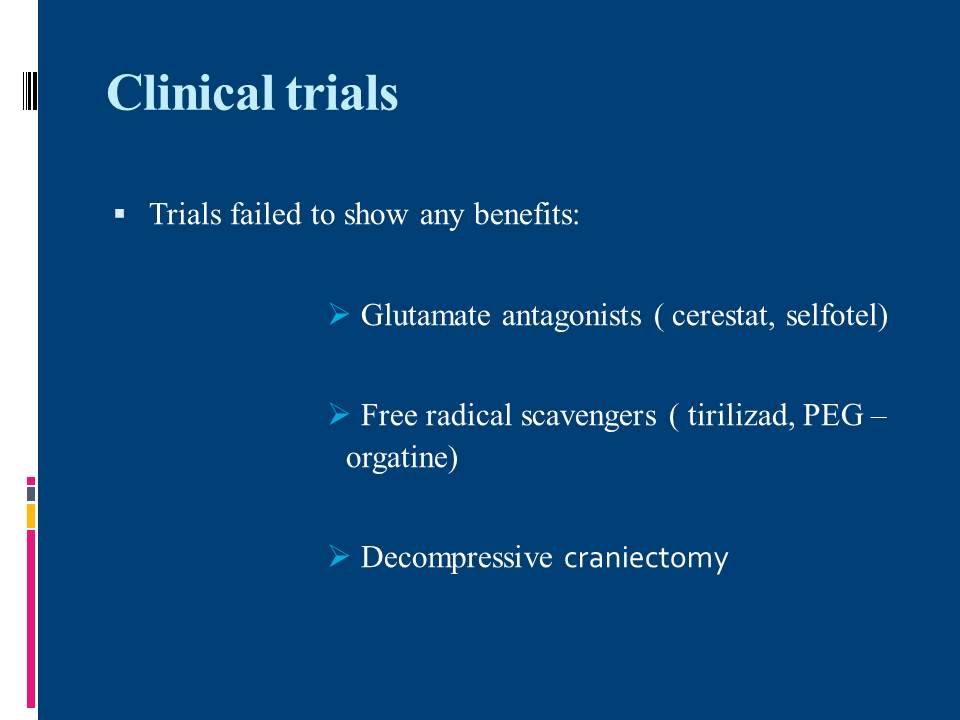 Clinical trials

▪ Trials failed to show any benefits:

➢ Glutamate antagonists ( cerestat, selfotel)

➢ Free radical scavengers ( tirilizad, PEG – orgatine)

➢ Decompressive craniectomy